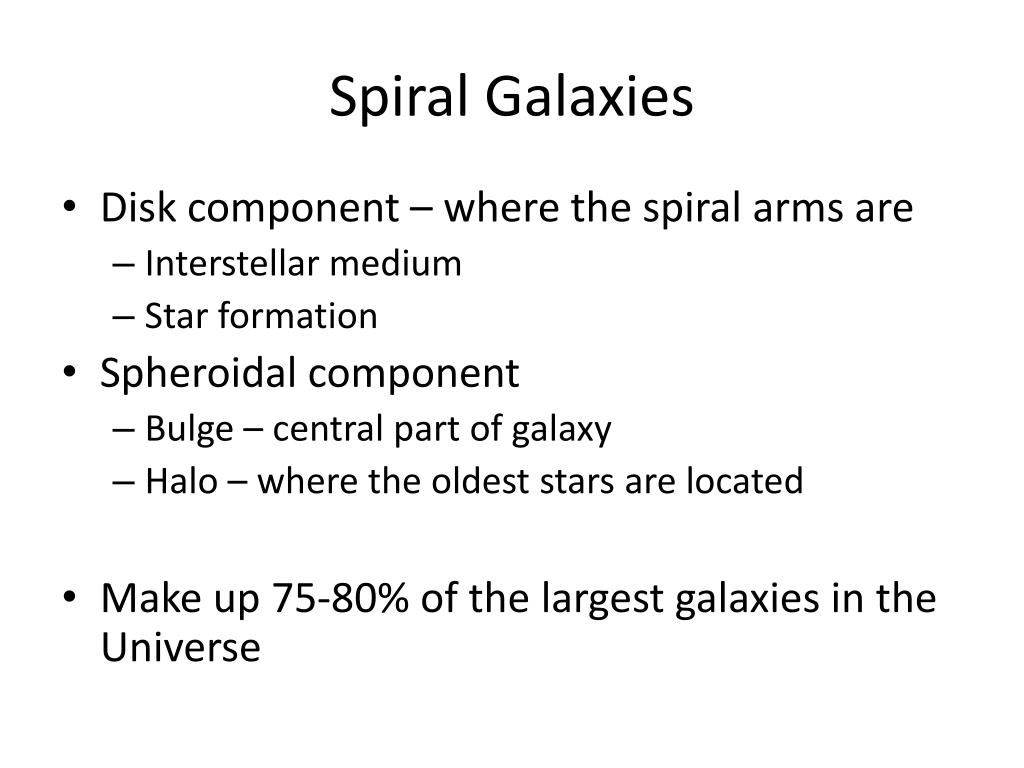 Spiral Galaxies

• Disk component – where the spiral arms are
– Interstellar medium
– Star formation
• Spheroidal component
– Bulge – central part of galaxy
– Halo – where the oldest stars are located

• Make up 75-80% of the largest galaxies in the Universe